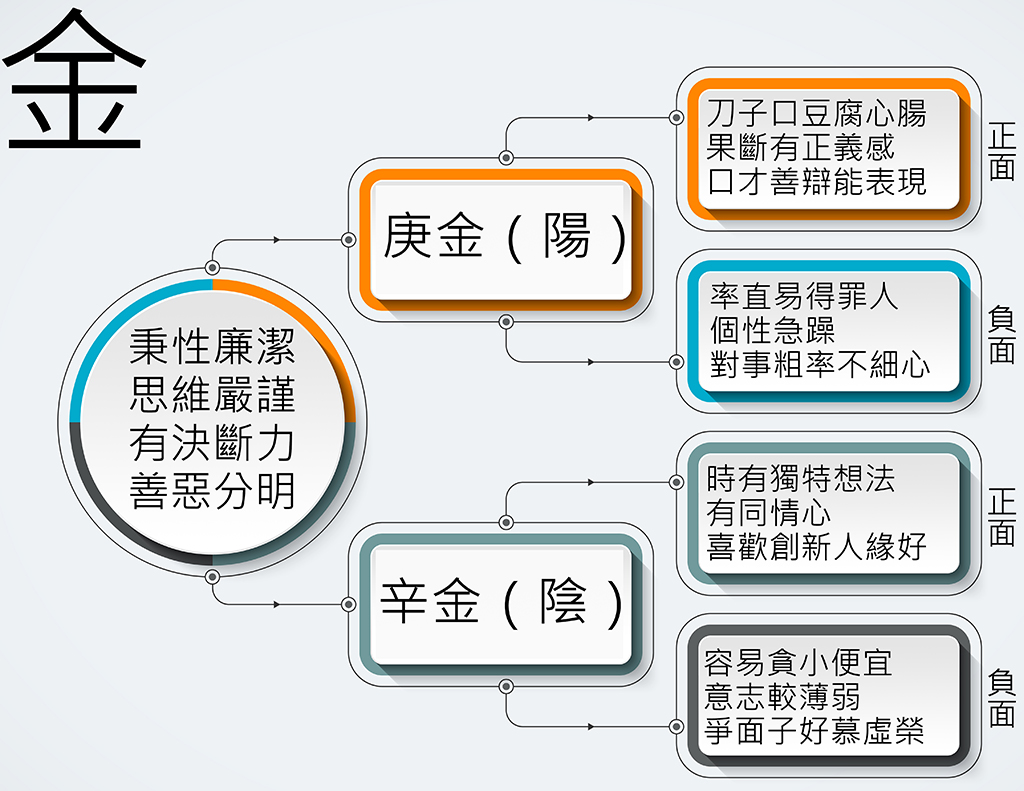 金

秉性廉潔
思維嚴謹
有決斷力
善惡分明

庚金（陽）

刀子口豆腐心腸
果斷有正義感
口才善辯能表現

正面

率直易得罪人
個性急躁
對事粗率不細心

負面

辛金（陰）

時有獨特想法
有同情心
喜歡創新人緣好

正面

容易貪小便宜
意志較薄弱
爭面子好慕虛榮

負面